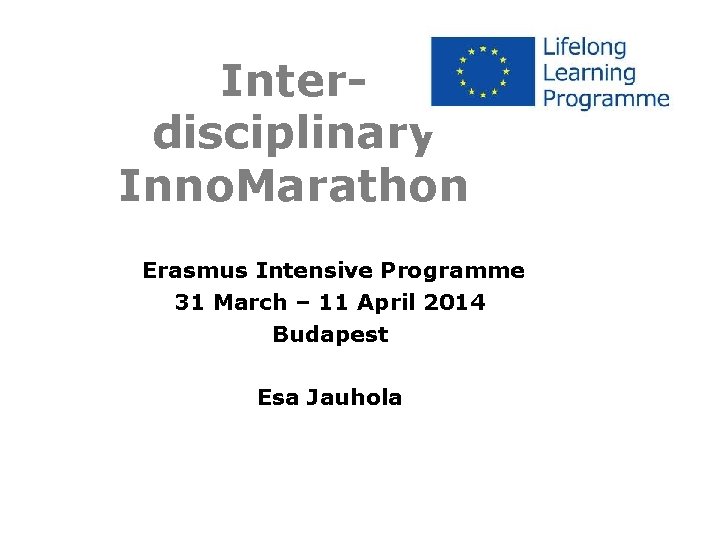 Inter-disciplinary InnoMarathon

Lifelong Learning Programme

Erasmus Intensive Programme
31 March – 11 April 2014
Budapest

Esa Jauhola